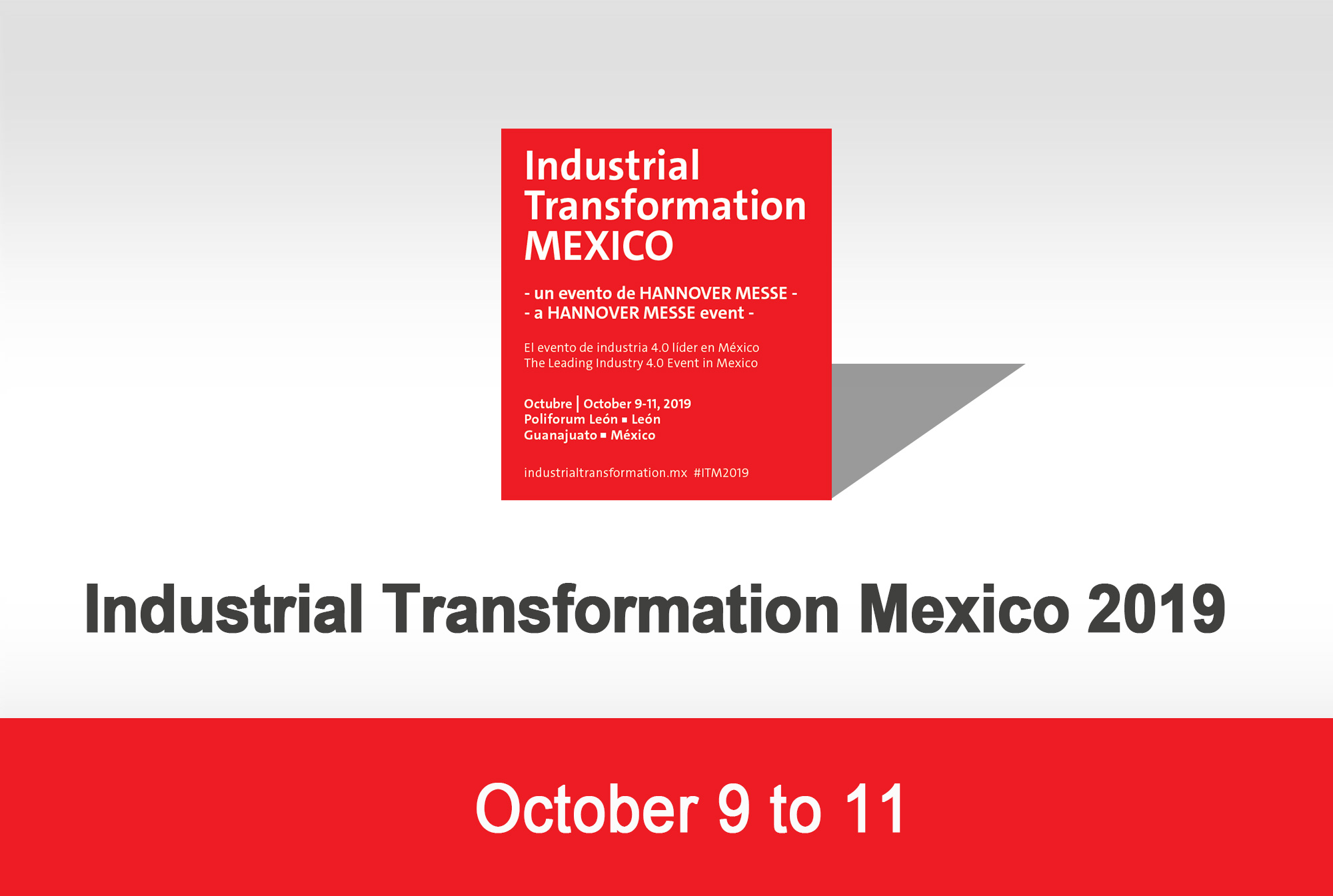 Industrial Transformation MEXICO

- un evento de HANNOVER MESSE -
- a HANNOVER MESSE event -

El evento de industria 4.0 líder en México
The Leading Industry 4.0 Event in Mexico

Octubre | October 9-11, 2019
Poliforum León ▪ León
Guanajuato ▪ México

industrialtransformation.mx #ITM2019

Industrial Transformation Mexico 2019

October 9 to 11